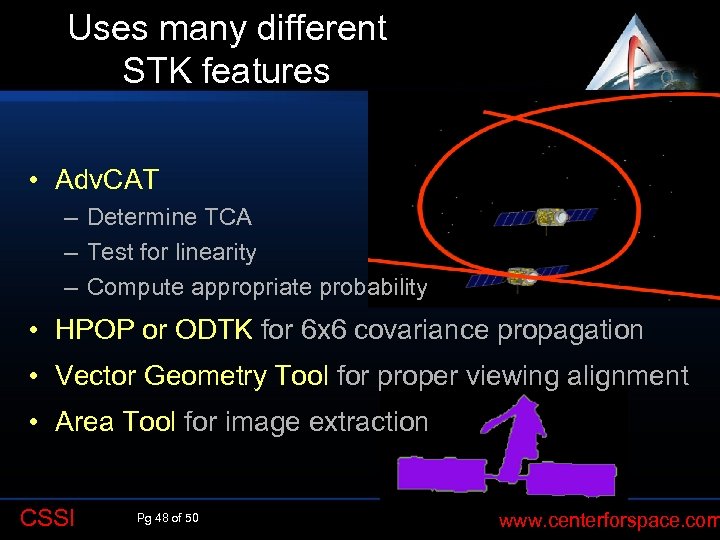 Uses many different STK features

• AdvCAT
– Determine TCA
– Test for linearity
– Compute appropriate probability
• HPOP or ODTK for 6x6 covariance propagation
• Vector Geometry Tool for proper viewing alignment
• Area Tool for image extraction

CSSI
Pg 48 of 50
www.centerforspace.com